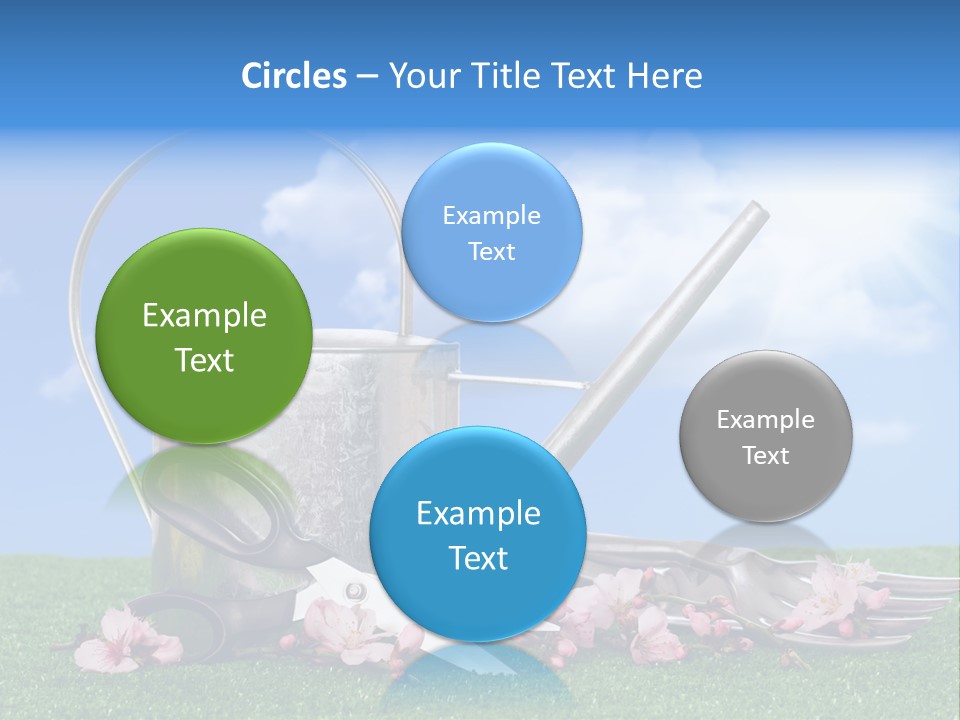 Circles – Your Title Text Here

Example Text

Example Text

Example Text

Example Text